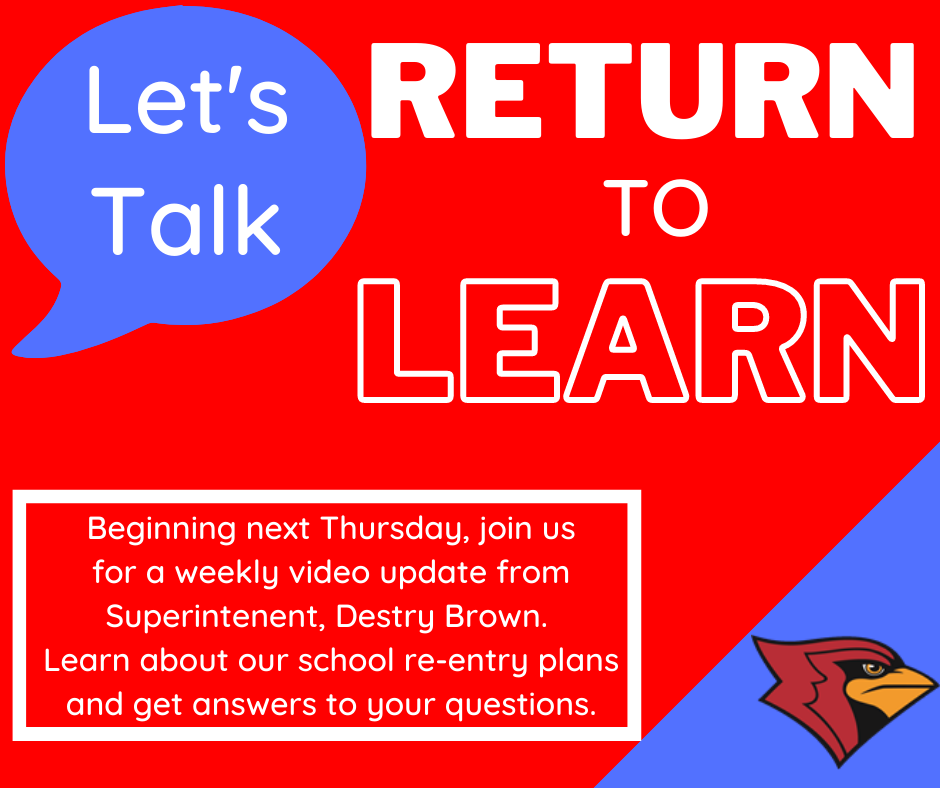 Let's Talk

RETURN
TO
LEARN

Beginning next Thursday, join us for a weekly video update from Superintenent, Destry Brown. Learn about our school re-entry plans and get answers to your questions.